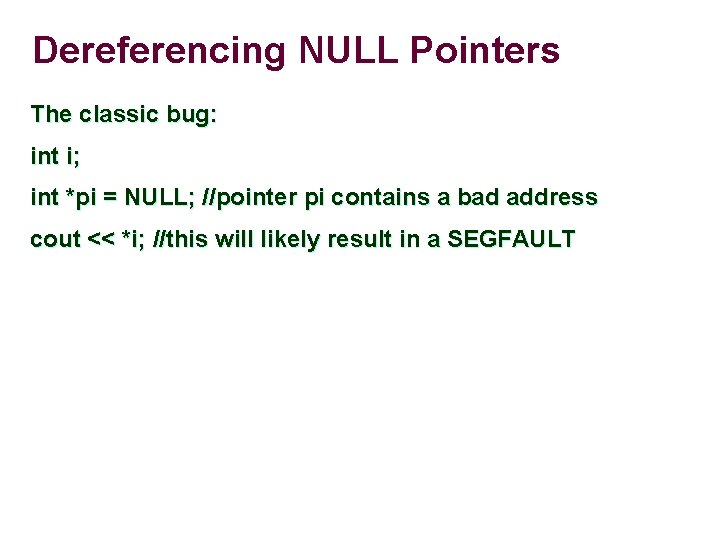 Dereferencing NULL Pointers

The classic bug:

int i;

int *pi = NULL; //pointer pi contains a bad address

cout << *i; //this will likely result in a SEGFAULT